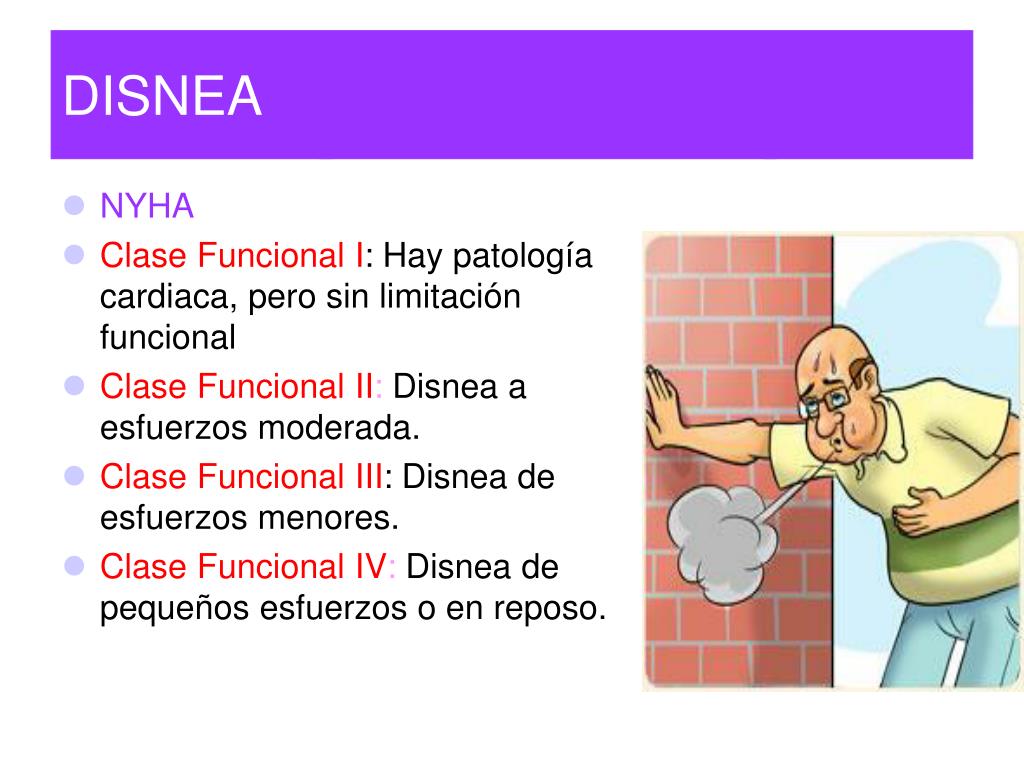 DISNEA

- NYHA
- Clase Funcional I: Hay patología cardiaca, pero sin limitación funcional
- Clase Funcional II: Disnea a esfuerzos moderada.
- Clase Funcional III: Disnea de esfuerzos menores.
- Clase Funcional IV: Disnea de pequeños esfuerzos o en reposo.